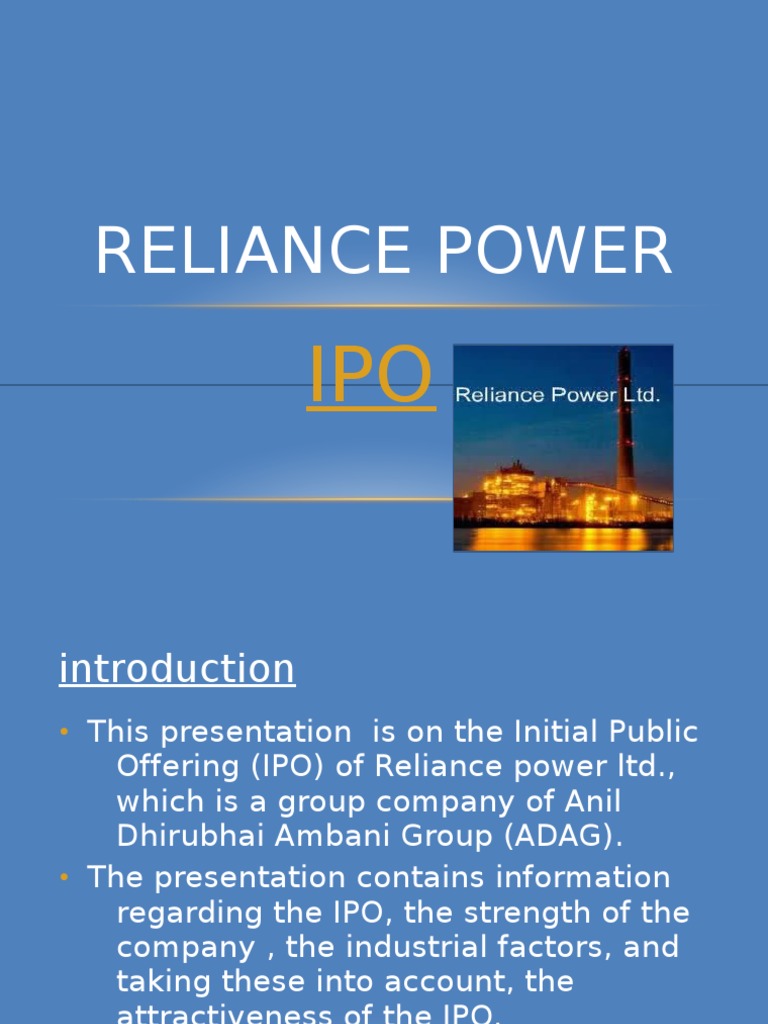 RELIANCE POWER

IPO

Reliance Power Ltd.

introduction

• This presentation is on the Initial Public Offering (IPO) of Reliance power ltd., which is a group company of Anil Dhirubhai Ambani Group (ADAG).
• The presentation contains information regarding the IPO, the strength of the company , the industrial factors, and taking these into account, the attractiveness of the IPO.